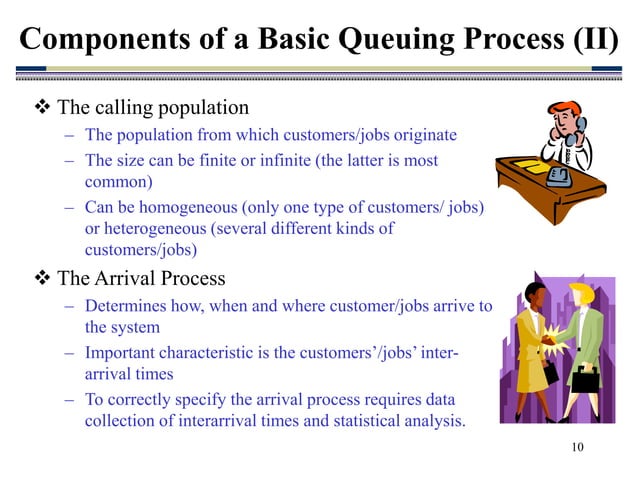 Components of a Basic Queuing Process (II)

❖ The calling population
– The population from which customers/jobs originate
– The size can be finite or infinite (the latter is most common)
– Can be homogeneous (only one type of customers/ jobs) or heterogeneous (several different kinds of customers/jobs)

❖ The Arrival Process
– Determines how, when and where customer/jobs arrive to the system
– Important characteristic is the customers'/jobs' inter-arrival times
– To correctly specify the arrival process requires data collection of interarrival times and statistical analysis.

10